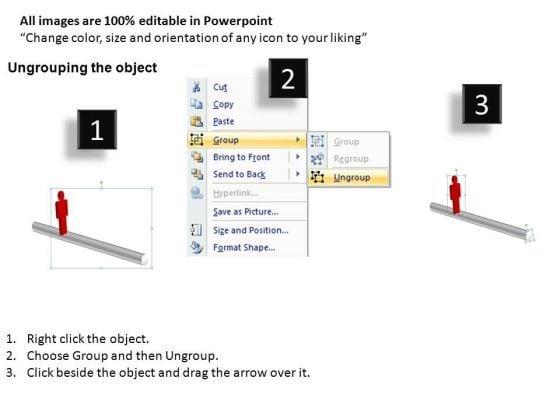 All images are 100% editable in Powerpoint
“Change color, size and orientation of any icon to your liking”

Ungrouping the object

1

2

Cut
Copy
Paste
Group
Bring to Front
Send to Back
Hyperlink...
Save as Picture...
Size and Position...
Format Shape...

Group
Regroup
Ungroup

3

1. Right click the object.
2. Choose Group and then Ungroup.
3. Click beside the object and drag the arrow over it.